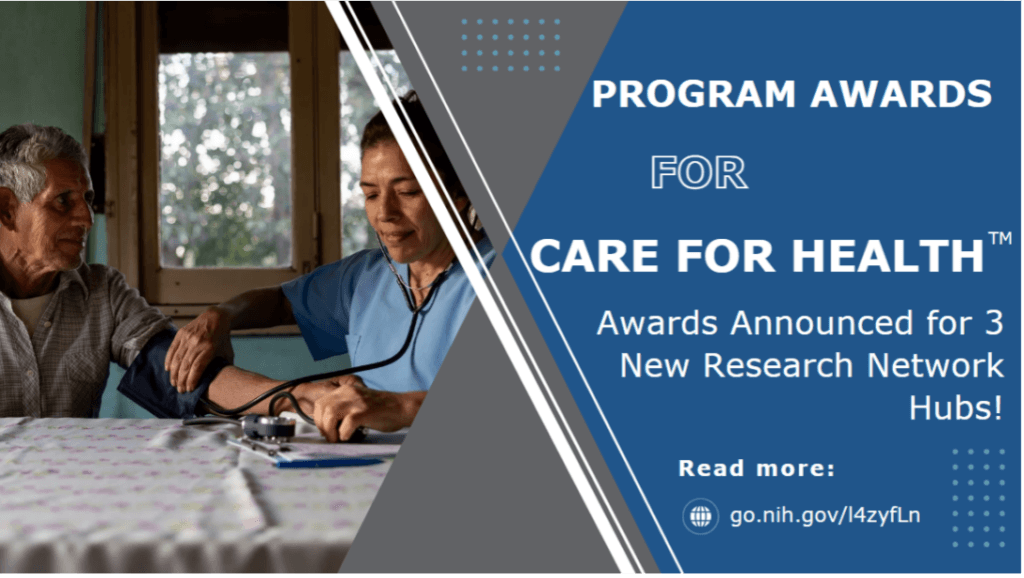 PROGRAM AWARDS

FOR

CARE FOR HEALTH™

Awards Announced for 3 New Research Network Hubs!

Read more:

go.nih.gov/l4zyfLn